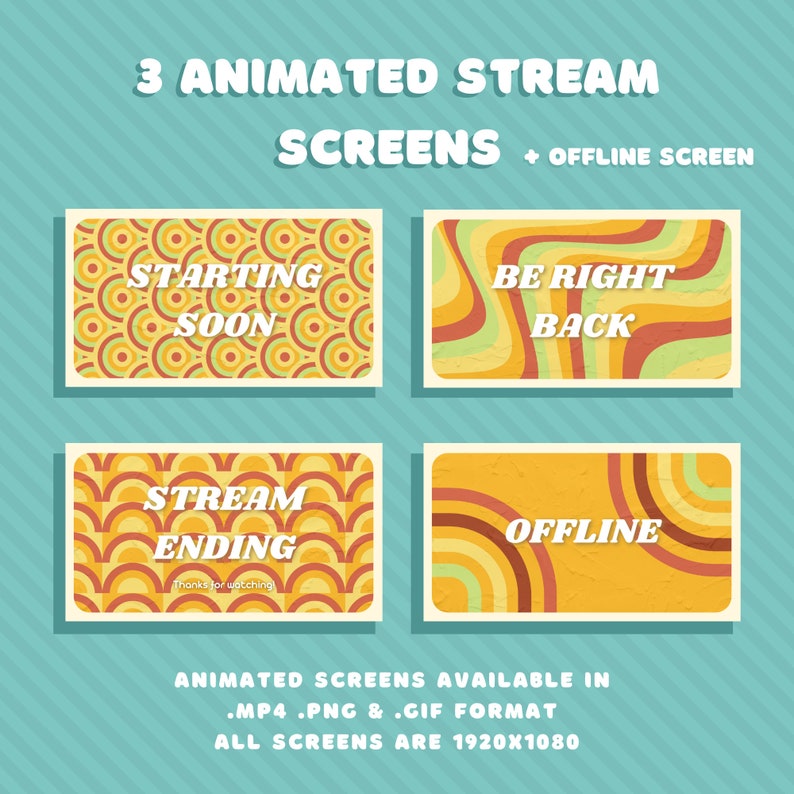 3 ANIMATED STREAM SCREENS + OFFLINE SCREEN

STARTING SOON

BE RIGHT BACK

STREAM ENDING

Thanks for watching!

OFFLINE

ANIMATED SCREENS AVAILABLE IN .MP4 .PNG & .GIF FORMAT
ALL SCREENS ARE 1920X1080